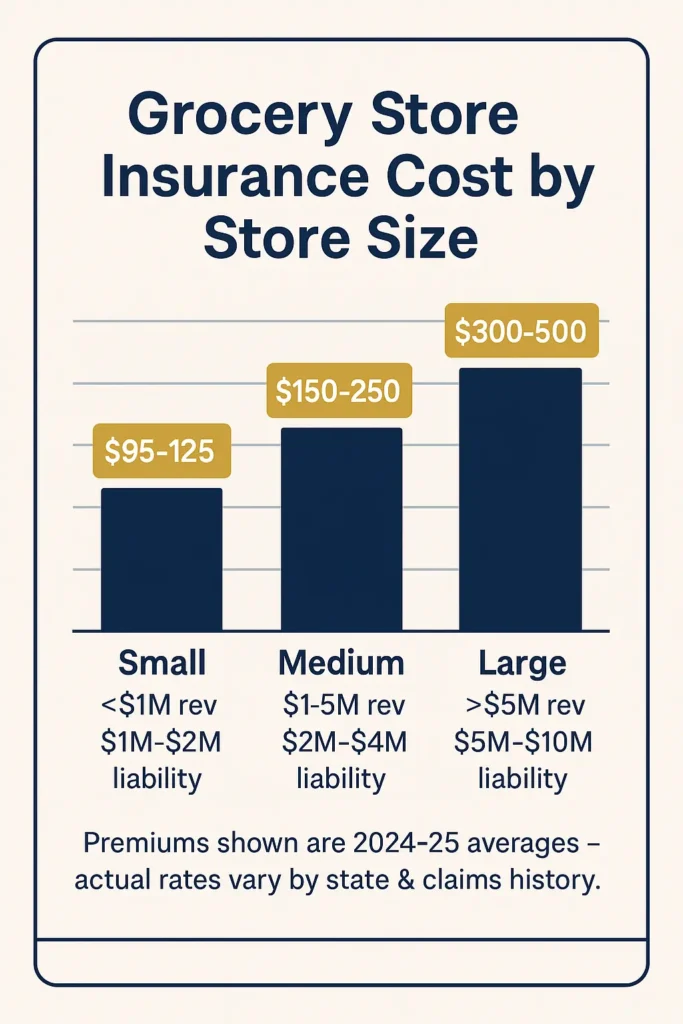 Grocery Store Insurance Cost by Store Size

\$95-125

\$150-250

\$300-500

Small
<\$1M rev
\$1M-\$2M liability

Medium
\$1-5M rev
\$2M-\$4M liability

Large
>\$5M rev
\$5M-\$10M liability

Premiums shown are 2024-25 averages – actual rates vary by state & claims history.